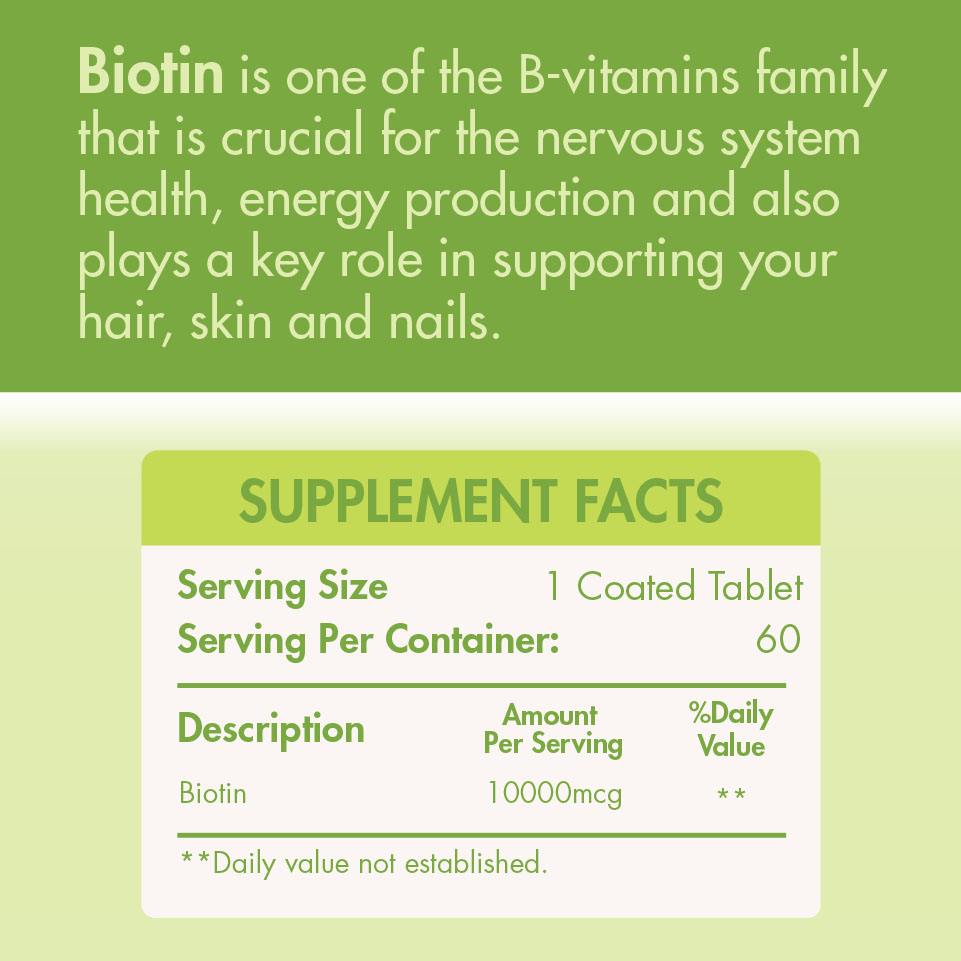 Biotin is one of the B-vitamins family that is crucial for the nervous system health, energy production and also plays a key role in supporting your hair, skin and nails.

SUPPLEMENT FACTS

Serving Size 1 Coated Tablet
Serving Per Container: 60

| Description | Amount Per Serving | %Daily Value |
|---|---|---|
| Biotin | 10000mcg | ** |

**Daily value not established.